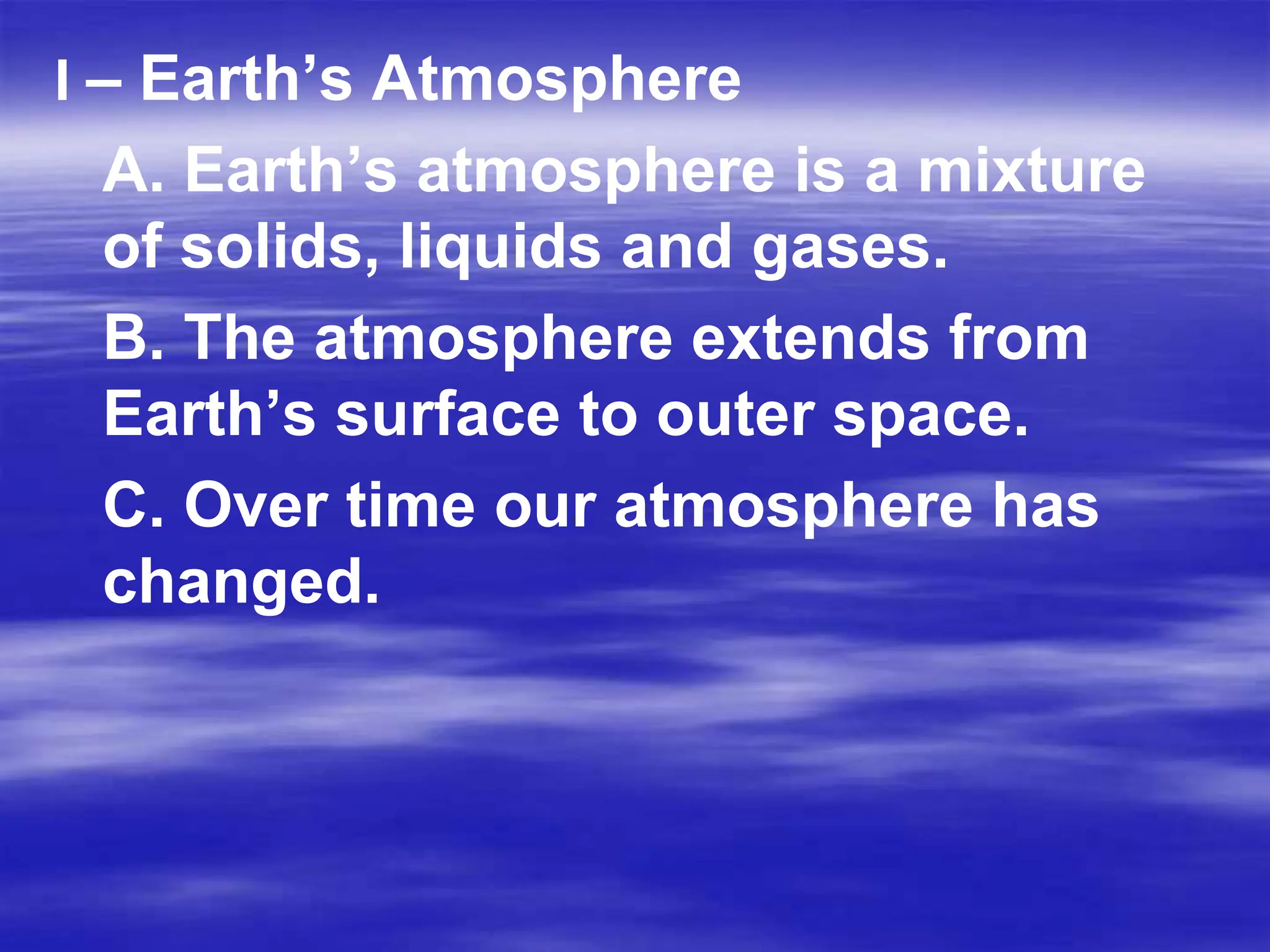 I – Earth’s Atmosphere

A. Earth’s atmosphere is a mixture of solids, liquids and gases.

B. The atmosphere extends from Earth’s surface to outer space.

C. Over time our atmosphere has changed.